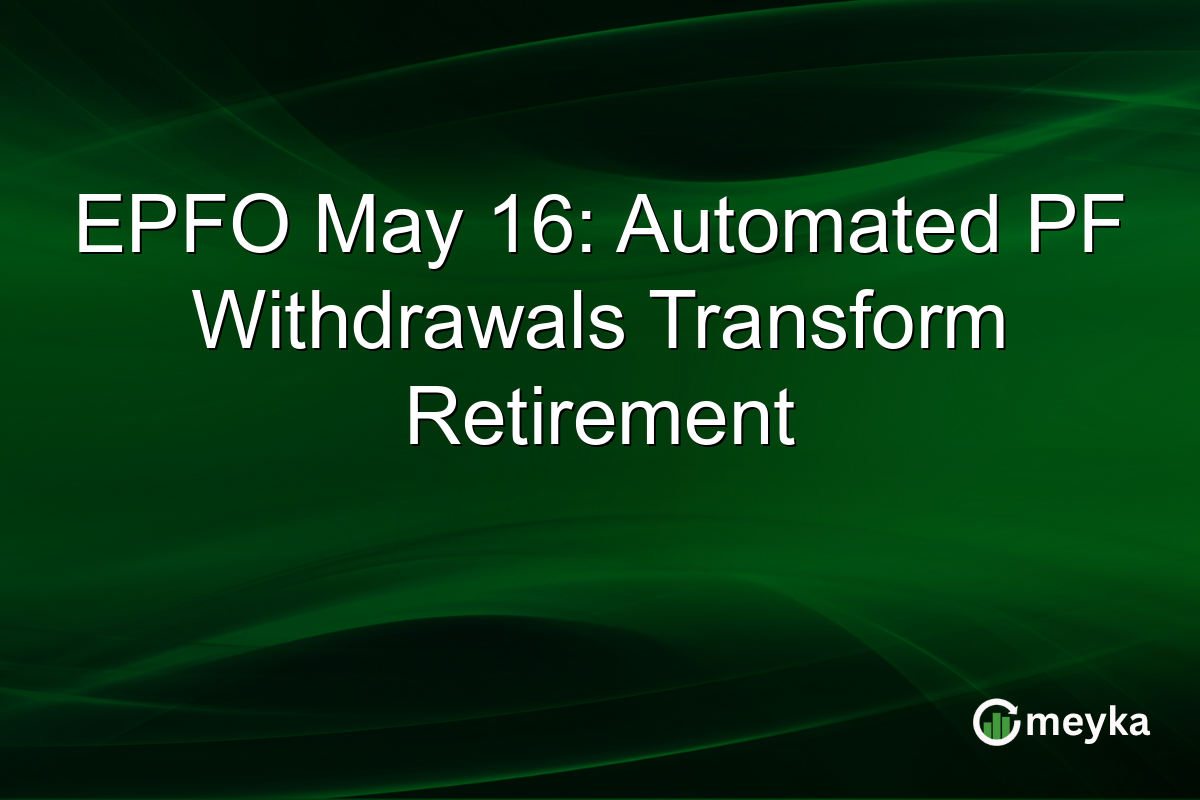 EPFO May 16: Automated PF Withdrawals Transform Retirement

meyka